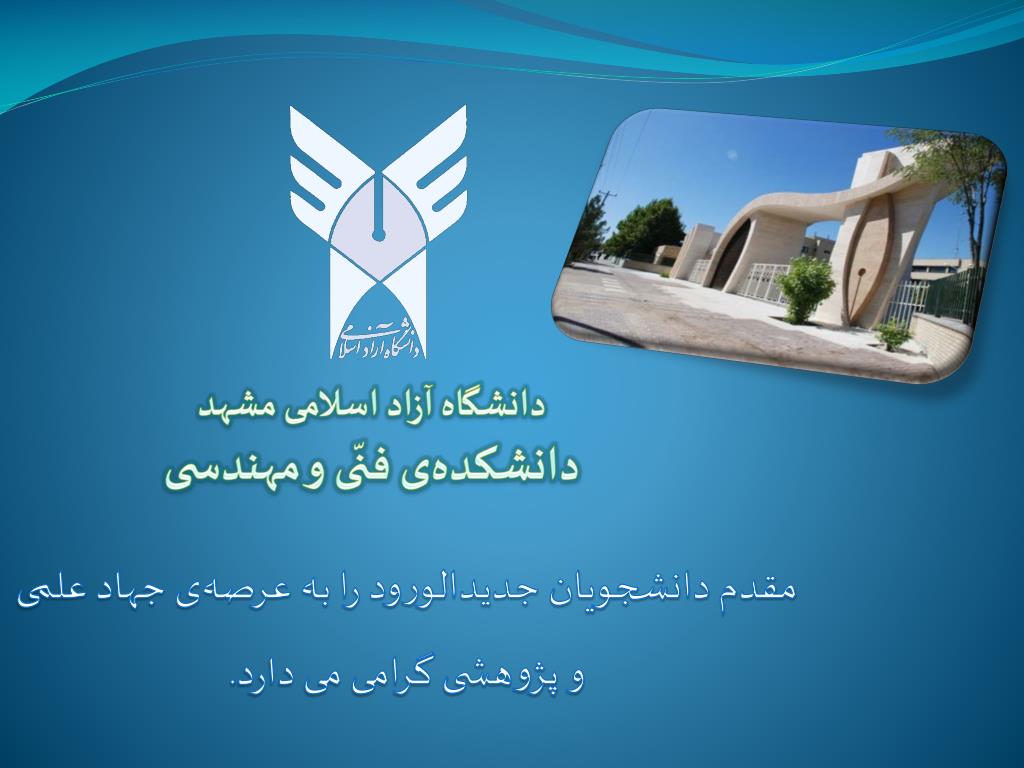 دانشگاه آزاد اسلامی

دانشگاه آزاد اسلامی مشهد
دانشکده‌ی فنّی و مهندسی

مقدم دانشجویان جدیدالورود را به عرصه‌ی جهاد علمی و پژوهشی گرامی می دارد.